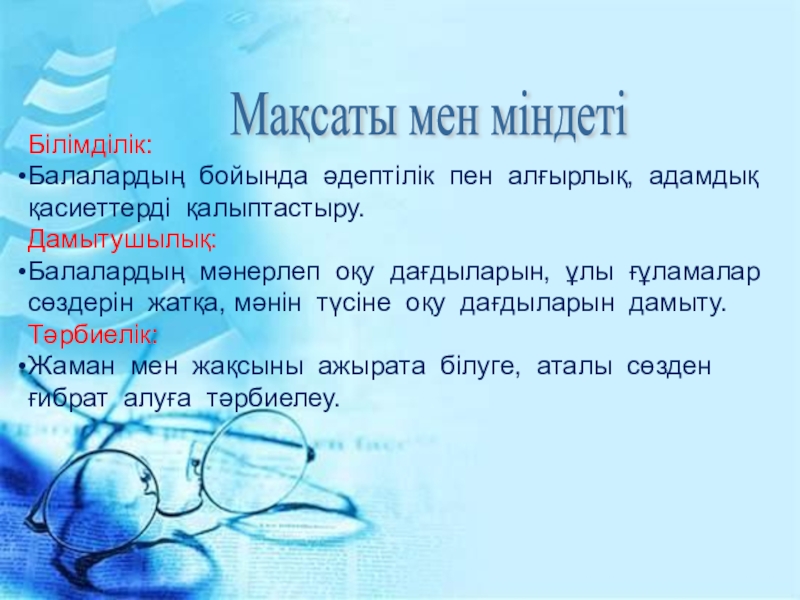 Мақсаты мен міндеті

Білімділік:

•Балалардың бойында әдептілік пен алғырлық, адамдық қасиеттерді қалыптастыру.

Дамытушылық:

•Балалардың мәнерлеп оқу дағдыларын, ұлы ғұламалар сөздерін жатқа, мәнін түсіне оқу дағдыларын дамыту.

Тәрбиелік:

•Жаман мен жақсыны ажырата білуге, аталы сөзден ғибрат алуға тәрбиелеу.